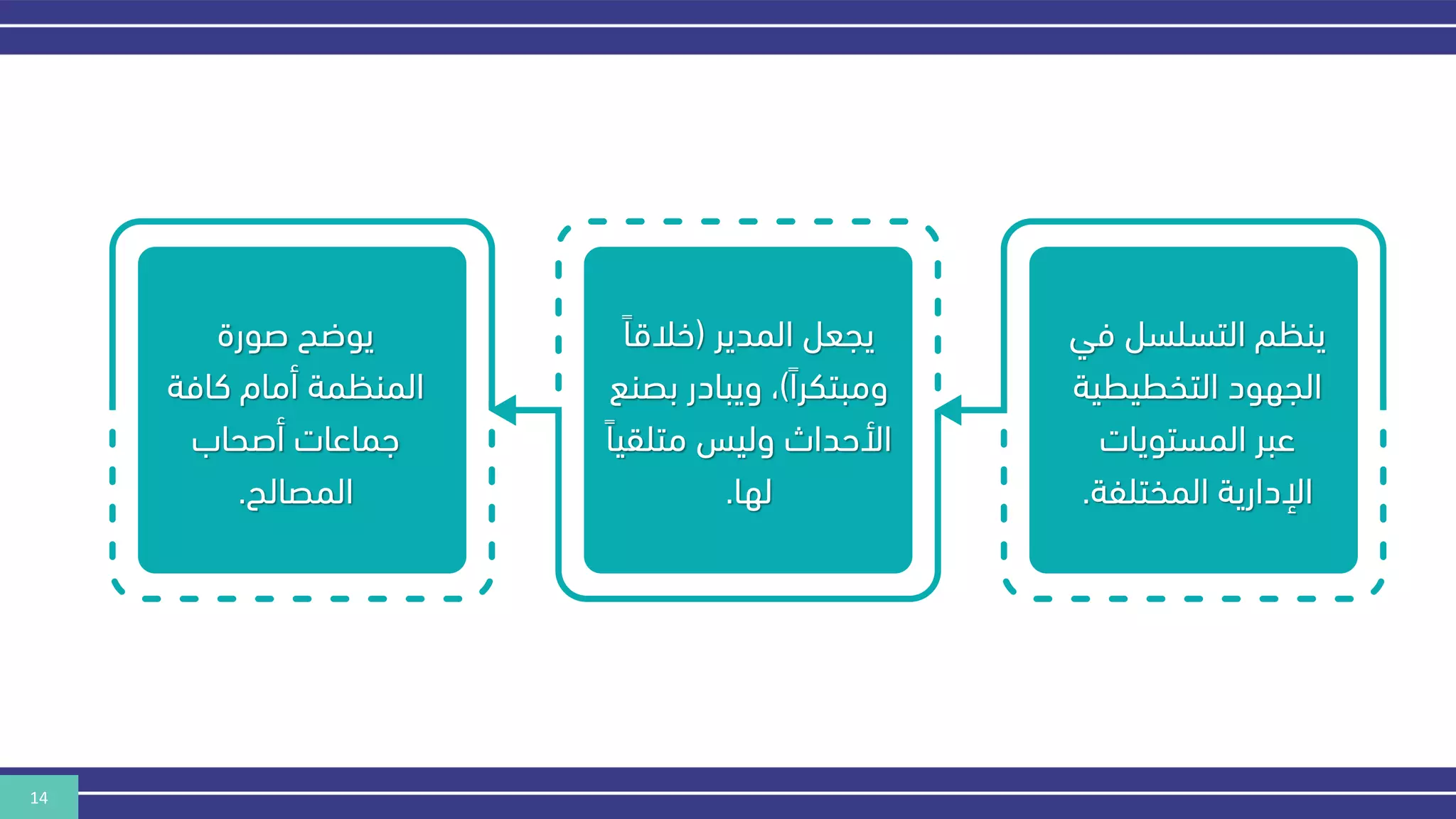 ينظم التسلسل في الجهود التخطيطية عبر المستويات الإدارية المختلفة.

يجعل المدير (خلاقاً ومبتكراً)، ويبادر بصنع الأحداث وليس متلقياً لها.

يوضح صورة المنظمة أمام كافة جماعات أصحاب المصالح.

14